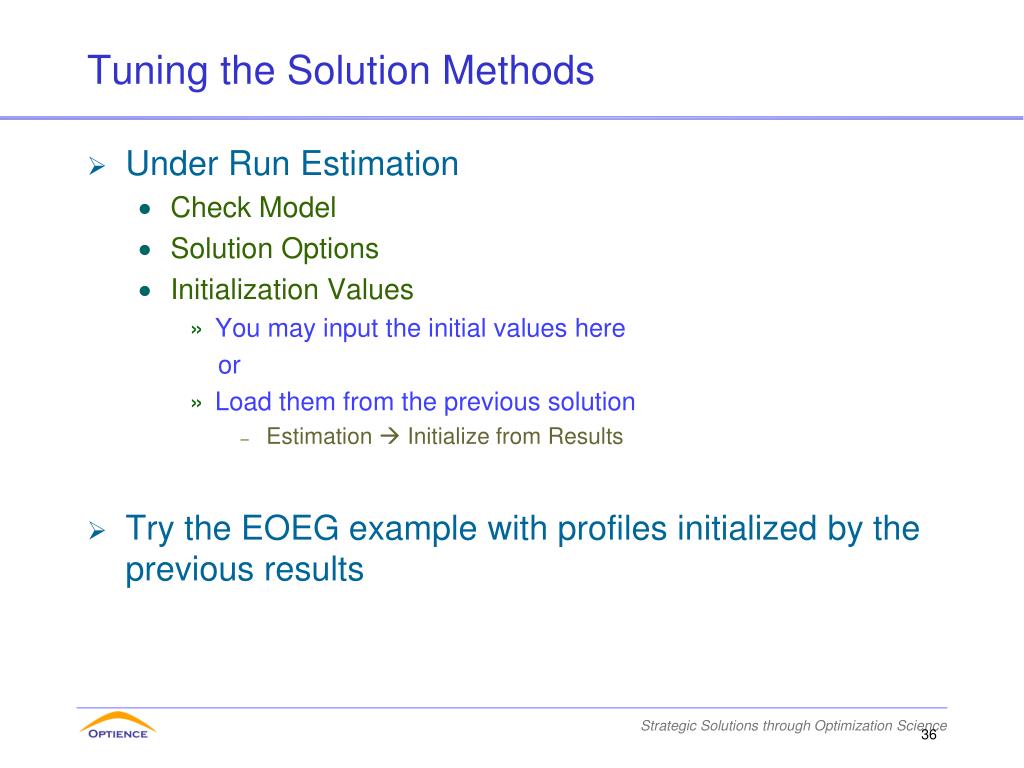 Tuning the Solution Methods

➢ Under Run Estimation

• Check Model

• Solution Options

• Initialization Values

» You may input the initial values here
or

» Load them from the previous solution

– Estimation → Initialize from Results

➢ Try the EOEG example with profiles initialized by the previous results

OPTIENCE

Strategic Solutions through Optimization Science

36